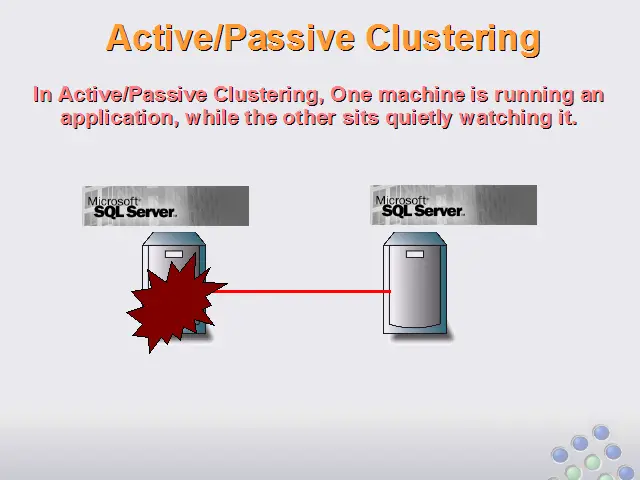 Active/Passive Clustering

In Active/Passive Clustering, One machine is running an application, while the other sits quietly watching it.

Microsoft SQL Server

Microsoft SQL Server